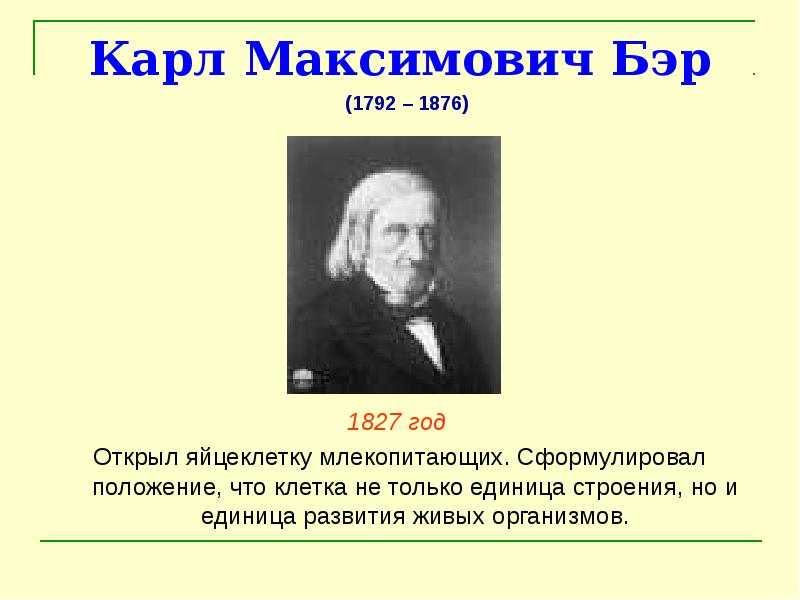 Карл Максимович Бэр

(1792 – 1876)

1827 год

Открыл яйцеклетку млекопитающих. Сформулировал положение, что клетка не только единица строения, но и единица развития живых организмов.